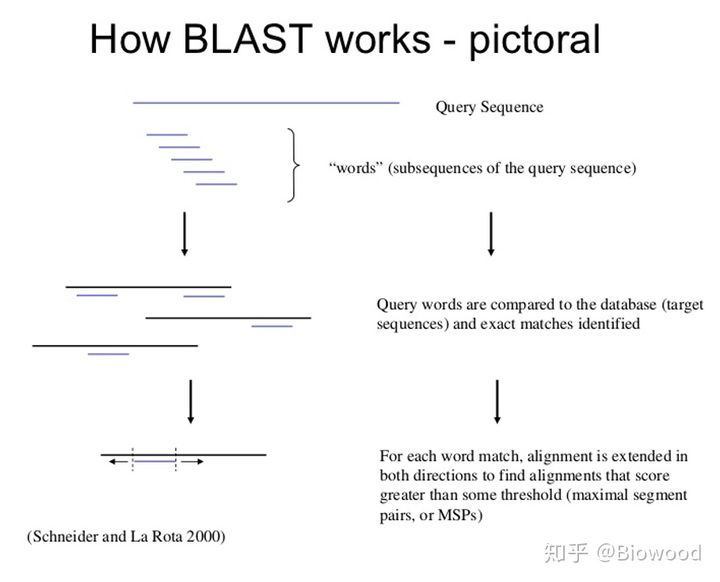 How BLAST works - pictoral

Query Sequence

“words” (subsequences of the query sequence)

Query words are compared to the database (target sequences) and exact matches identified

For each word match, alignment is extended in both directions to find alignments that score greater than some threshold (maximal segment pairs, or MSPs)

(Schneider and La Rota 2000)

知乎 @Biowood